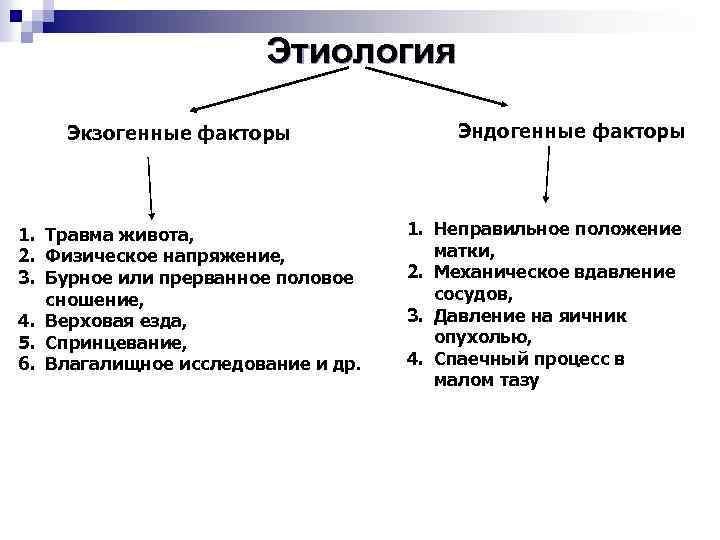 Этиология

Экзогенные факторы

1. Травма живота,
2. Физическое напряжение,
3. Бурное или прерванное половое сношение,
4. Верховая езда,
5. Спринцевание,
6. Влагалищное исследование и др.

Эндогенные факторы

1. Неправильное положение матки,
2. Механическое вдавление сосудов,
3. Давление на яичник опухолью,
4. Спаечный процесс в малом тазу